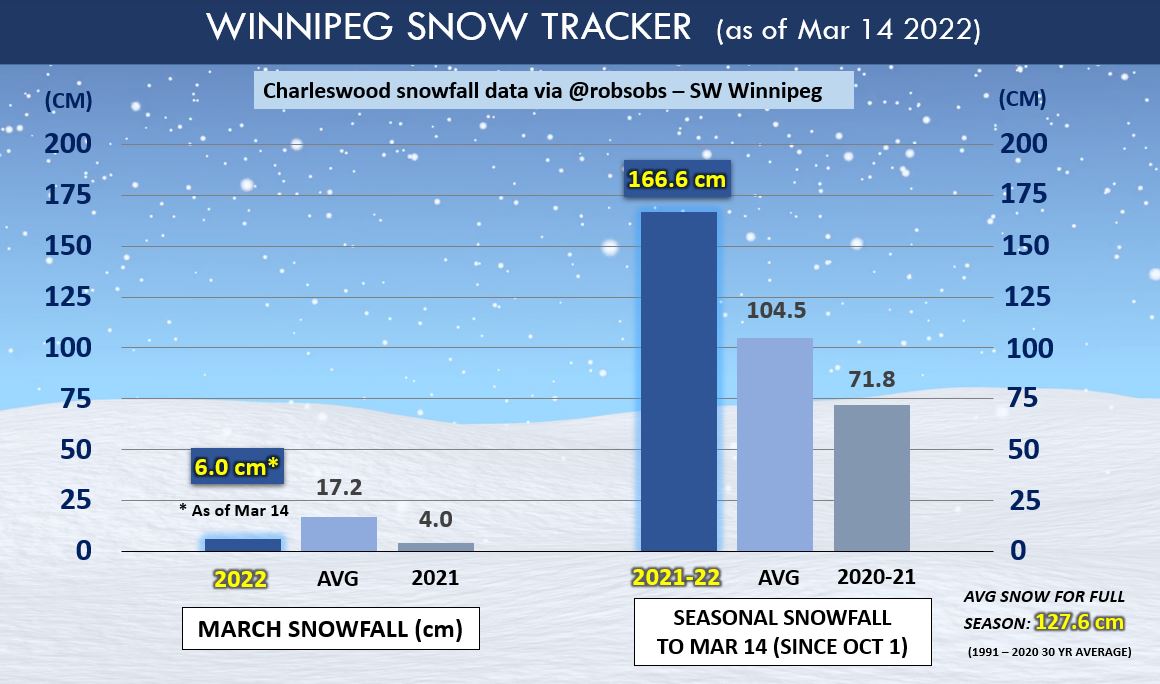 WINNIPEG SNOW TRACKER (as of Mar 14 2022)

Charleswood snowfall data via @robsobs – SW Winnipeg

(CM)
200
175
150
125
100
75
50
25
0

(CM)
200
175
150
125
100
75
50
25
0

6.0 cm*
* As of Mar 14
17.2
4.0

166.6 cm
104.5
71.8

2022 AVG 2021

2021-22 AVG 2020-21

MARCH SNOWFALL (cm)

SEASONAL SNOWFALL TO MAR 14 (SINCE OCT 1)

AVG SNOW FOR FULL SEASON: 127.6 cm

(1991 – 2020 30 YR AVERAGE)